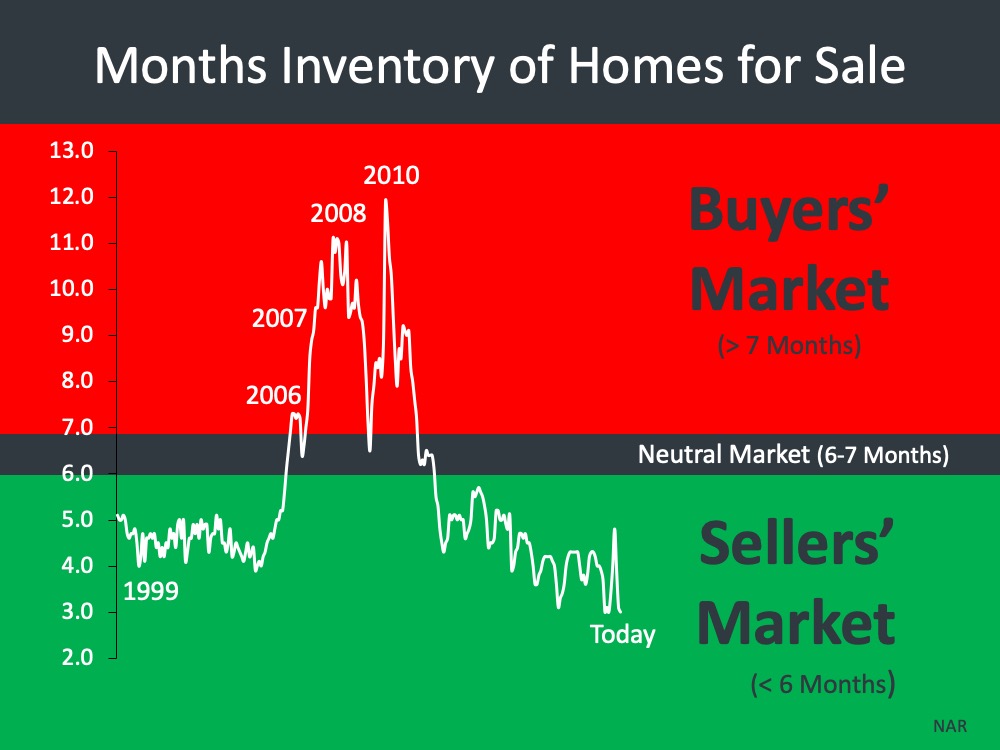 Months Inventory of Homes for Sale

13.0
12.0
11.0
10.0
9.0
8.0
7.0
6.0
5.0
4.0
3.0
2.0

2010
2008
2007
2006
1999
Today

Buyers' Market
(> 7 Months)

Neutral Market (6-7 Months)

Sellers' Market
(< 6 Months)

NAR